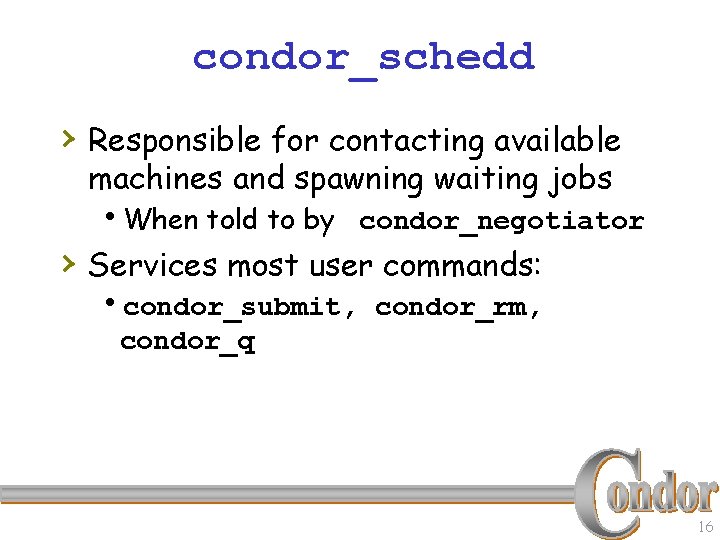 condor_schedd

› Responsible for contacting available machines and spawning waiting jobs

• When told to by condor_negotiator

› Services most user commands:

• condor_submit, condor_rm, condor_q

Condor

16